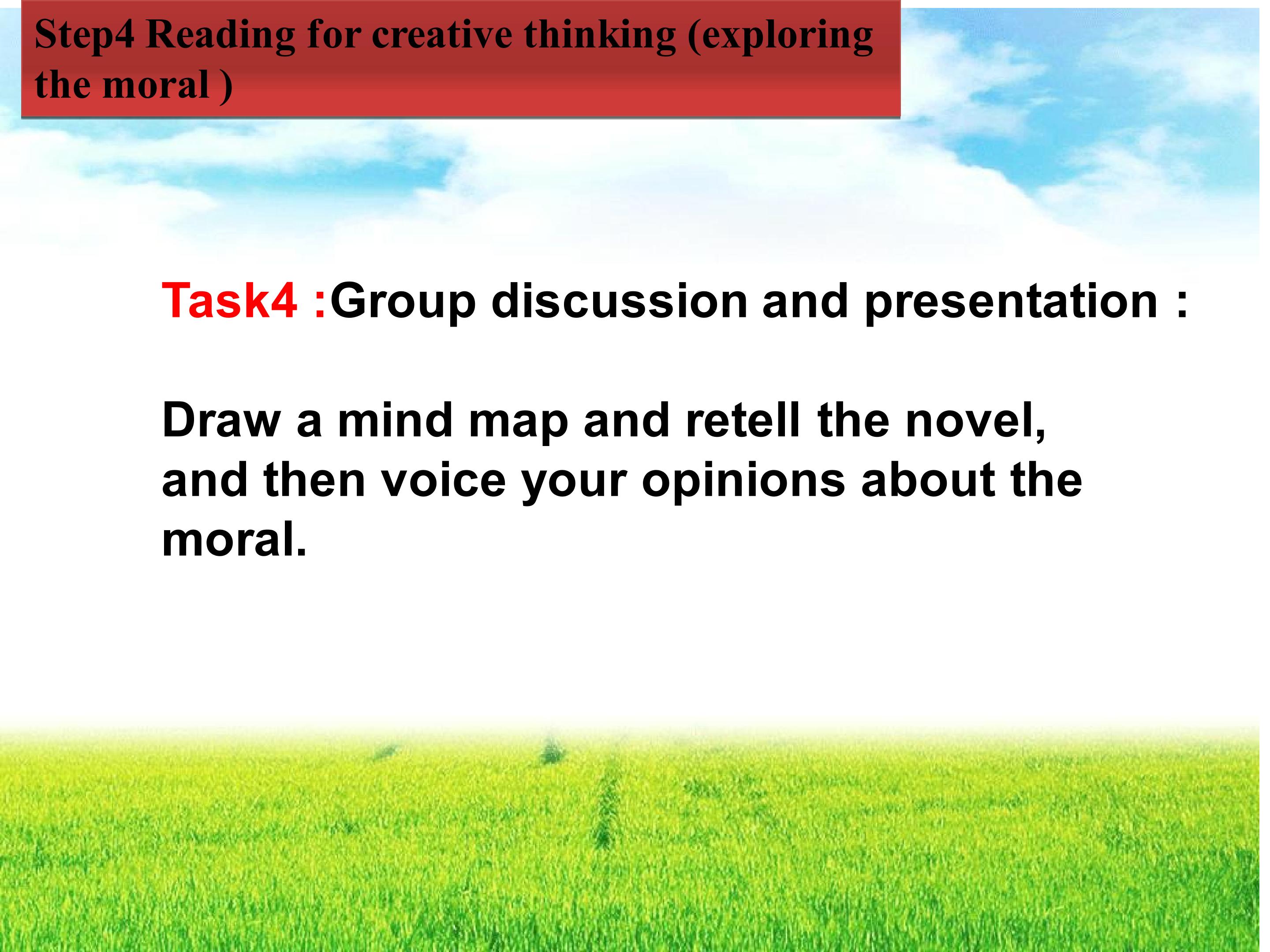 Step4 Reading for creative thinking (exploring the moral )

Task4 :Group discussion and presentation :

Draw a mind map and retell the novel, and then voice your opinions about the moral.